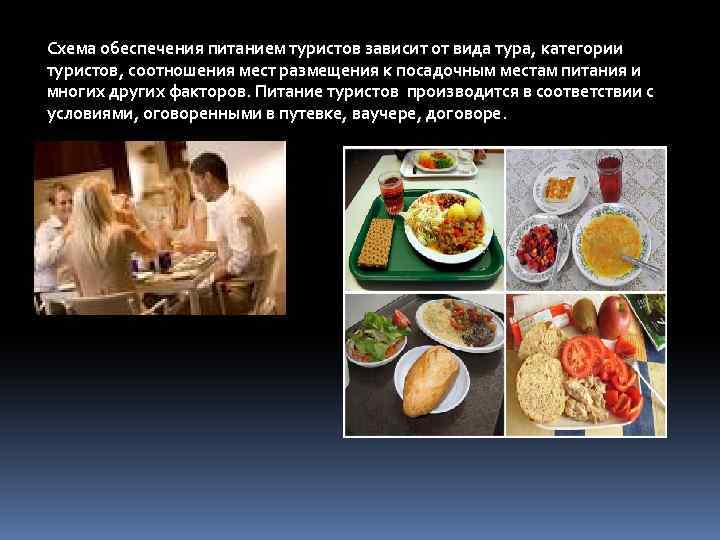 Схема обеспечения питанием туристов зависит от вида тура, категории туристов, соотношения мест размещения к посадочным местам питания и многих других факторов. Питание туристов производится в соответствии с условиями, оговоренными в путевке, ваучере, договоре.